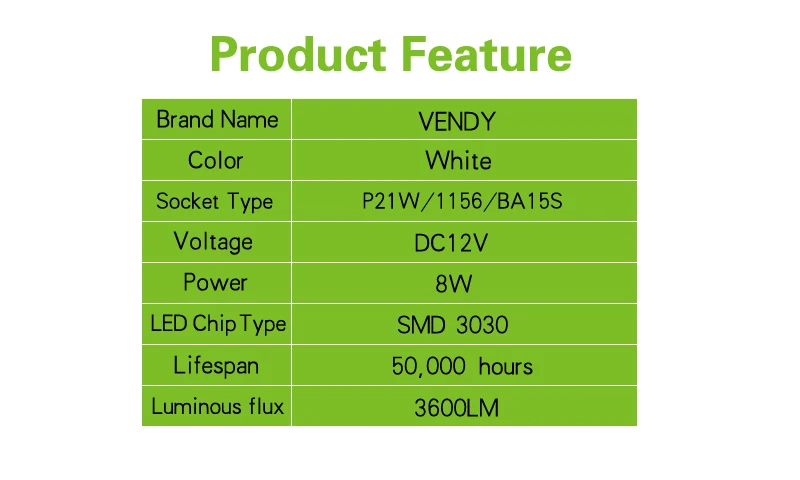 Product Feature

| Brand Name | VENDY |
|---|---|
| Color | White |
| Socket Type | P21W/1156/BA15S |
| Voltage | DC12V |
| Power | 8W |
| LED Chip Type | SMD 3030 |
| Lifespan | 50,000 hours |
| Luminous flux | 3600LM |